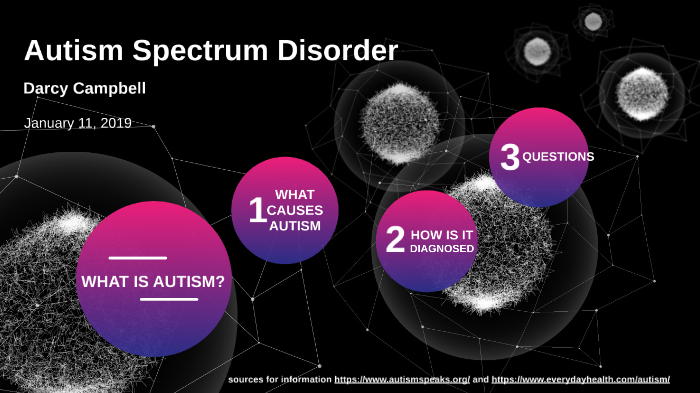 Autism Spectrum Disorder

Darcy Campbell

January 11, 2019

WHAT IS AUTISM?

1 WHAT CAUSES AUTISM

2 HOW IS IT DIAGNOSED

3 QUESTIONS

sources for information https://www.autismspeaks.org/ and https://www.everydayhealth.com/autism/